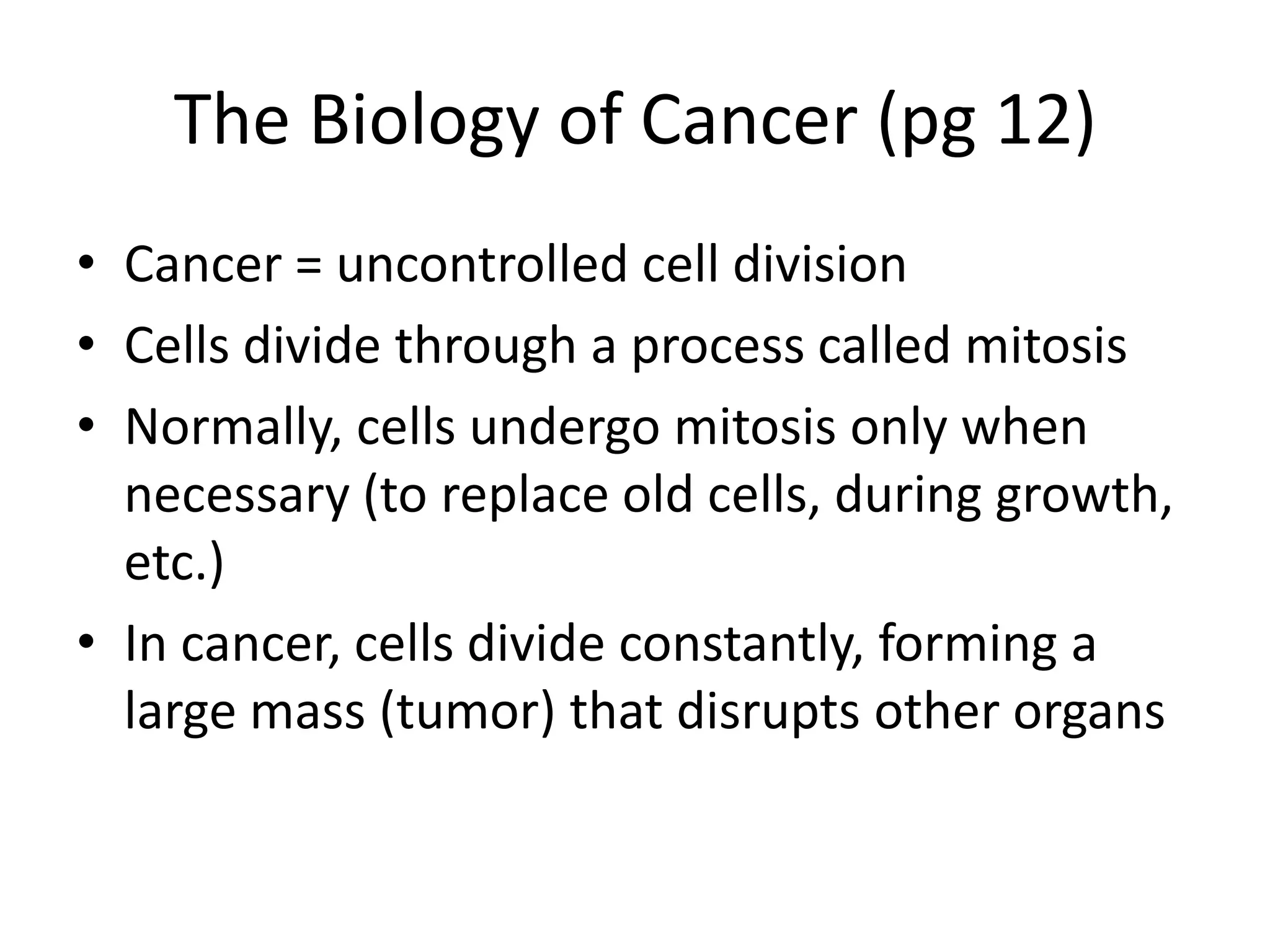 The Biology of Cancer (pg 12)

• Cancer = uncontrolled cell division
• Cells divide through a process called mitosis
• Normally, cells undergo mitosis only when necessary (to replace old cells, during growth, etc.)
• In cancer, cells divide constantly, forming a large mass (tumor) that disrupts other organs